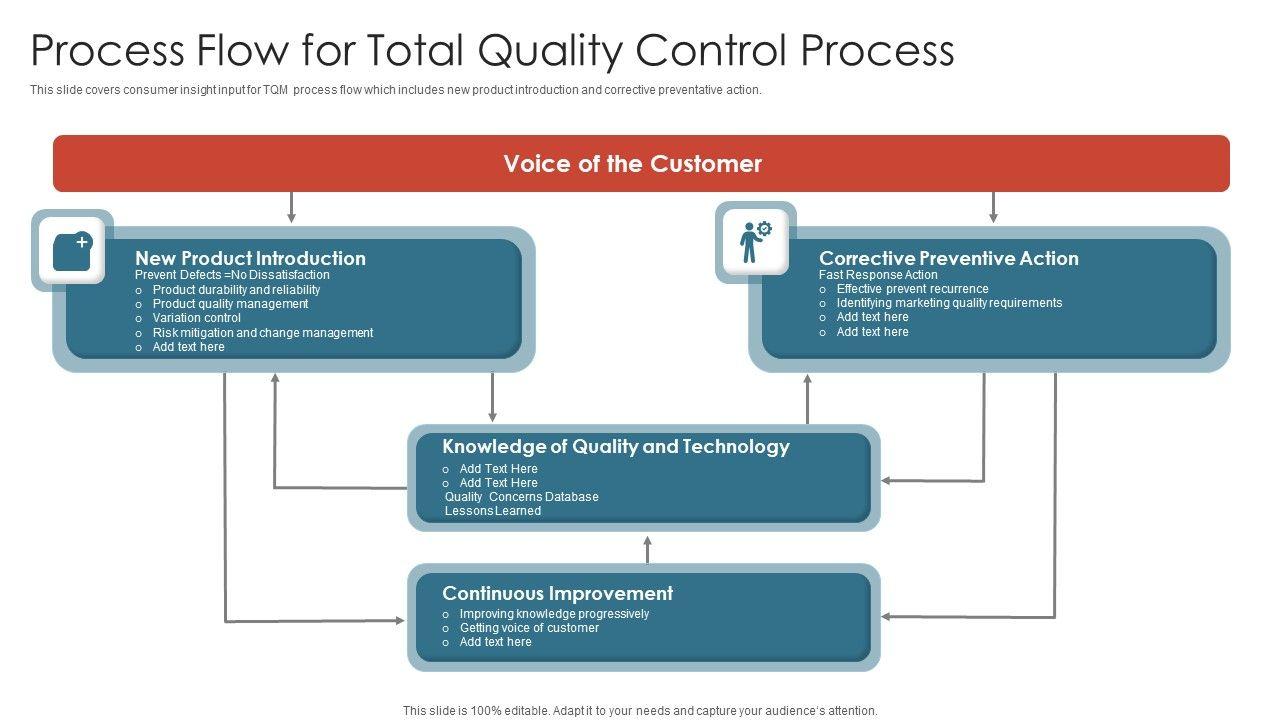 Process Flow for Total Quality Control Process

This slide covers consumer insight input for TQM process flow which includes new product introduction and corrective preventative action.

Voice of the Customer

New Product Introduction
Prevent Defects =No Dissatisfaction
o Product durability and reliability
o Product quality management
o Variation control
o Risk mitigation and change management
o Add text here

Corrective Preventive Action
Fast Response Action
o Effective prevent recurrence
o Identifying marketing quality requirements
o Add text here
o Add text here

Knowledge of Quality and Technology
o Add Text Here
o Add Text Here
Quality Concerns Database
Lessons Learned

Continuous Improvement
o Improving knowledge progressively
o Getting voice of customer
o Add text here

This slide is 100% editable. Adapt it to your needs and capture your audience's attention.